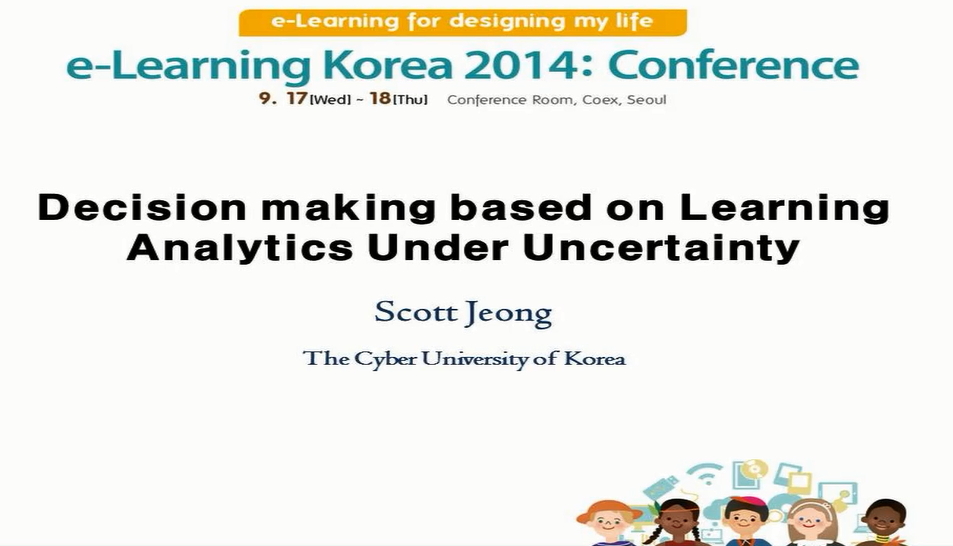 e-Learning for designing my life

e-Learning Korea 2014: Conference

9. 17[Wed] ~ 18[Thu] Conference Room, Coex, Seoul

Decision making based on Learning Analytics Under Uncertainty

Scott Jeong

The Cyber University of Korea